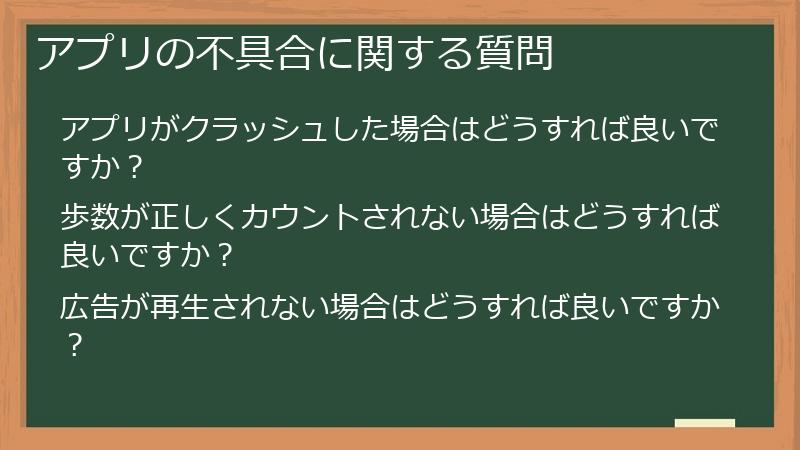 アプリの不具合に関する質問

アプリがクラッシュした場合はどうすれば良いですか？

歩数が正しくカウントされない場合はどうすれば良いですか？

広告が再生されない場合はどうすれば良いですか？